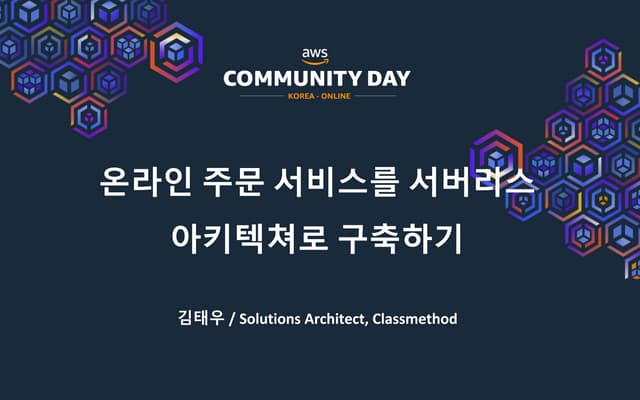 aws
COMMUNITY DAY
KOREA - ONLINE

온라인 주문 서비스를 서버리스 아키텍쳐로 구축하기

김태우 / Solutions Architect, Classmethod